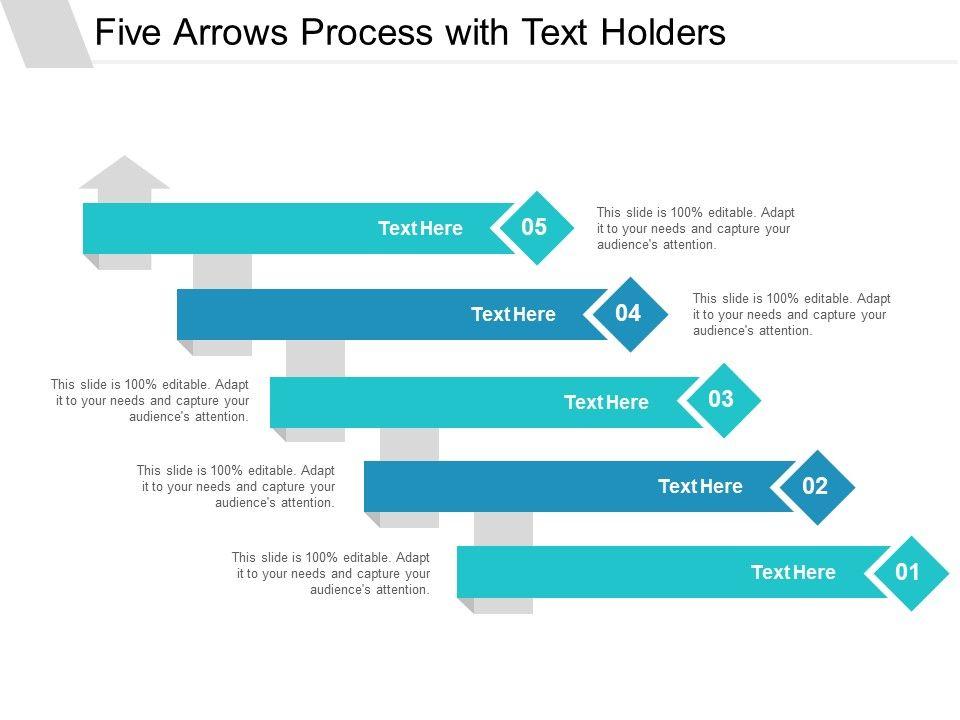 Five Arrows Process with Text Holders

Text Here 05
This slide is 100% editable. Adapt it to your needs and capture your audience's attention.

Text Here 04
This slide is 100% editable. Adapt it to your needs and capture your audience's attention.

This slide is 100% editable. Adapt it to your needs and capture your audience's attention.
Text Here 03

This slide is 100% editable. Adapt it to your needs and capture your audience's attention.
Text Here 02

This slide is 100% editable. Adapt it to your needs and capture your audience's attention.
Text Here 01